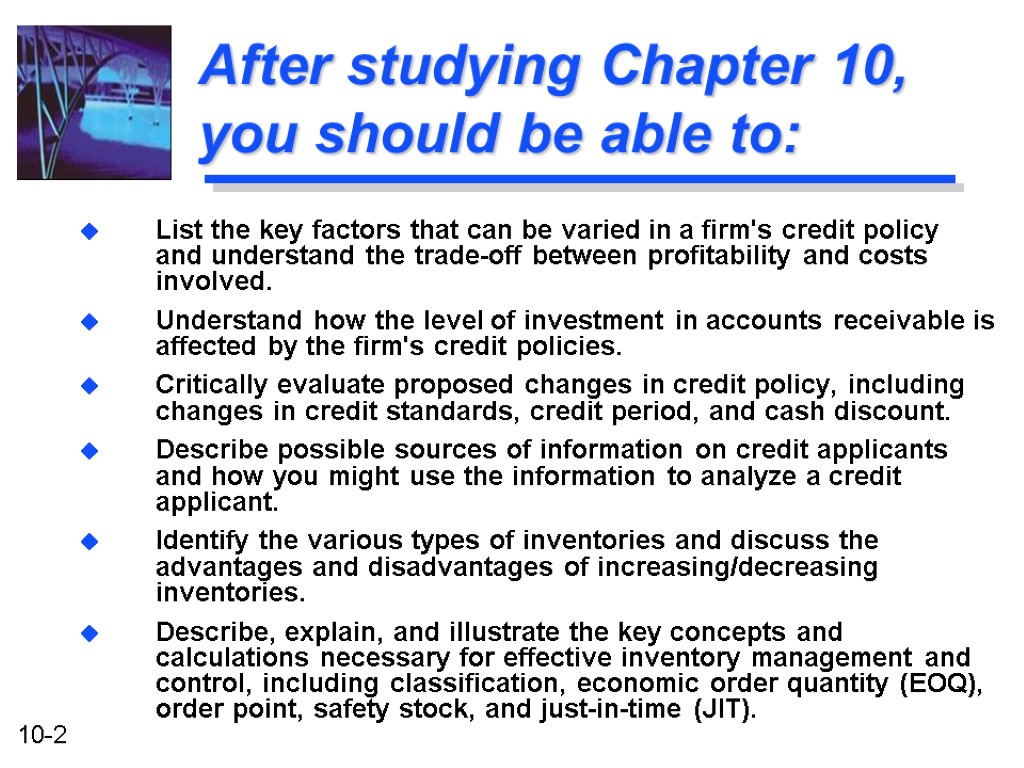 After studying Chapter 10, you should be able to:

List the key factors that can be varied in a firm's credit policy and understand the trade-off between profitability and costs involved.

Understand how the level of investment in accounts receivable is affected by the firm's credit policies.

Critically evaluate proposed changes in credit policy, including changes in credit standards, credit period, and cash discount.

Describe possible sources of information on credit applicants and how you might use the information to analyze a credit applicant.

Identify the various types of inventories and discuss the advantages and disadvantages of increasing/decreasing inventories.

Describe, explain, and illustrate the key concepts and calculations necessary for effective inventory management and control, including classification, economic order quantity (EOQ), order point, safety stock, and just-in-time (JIT).

10-2